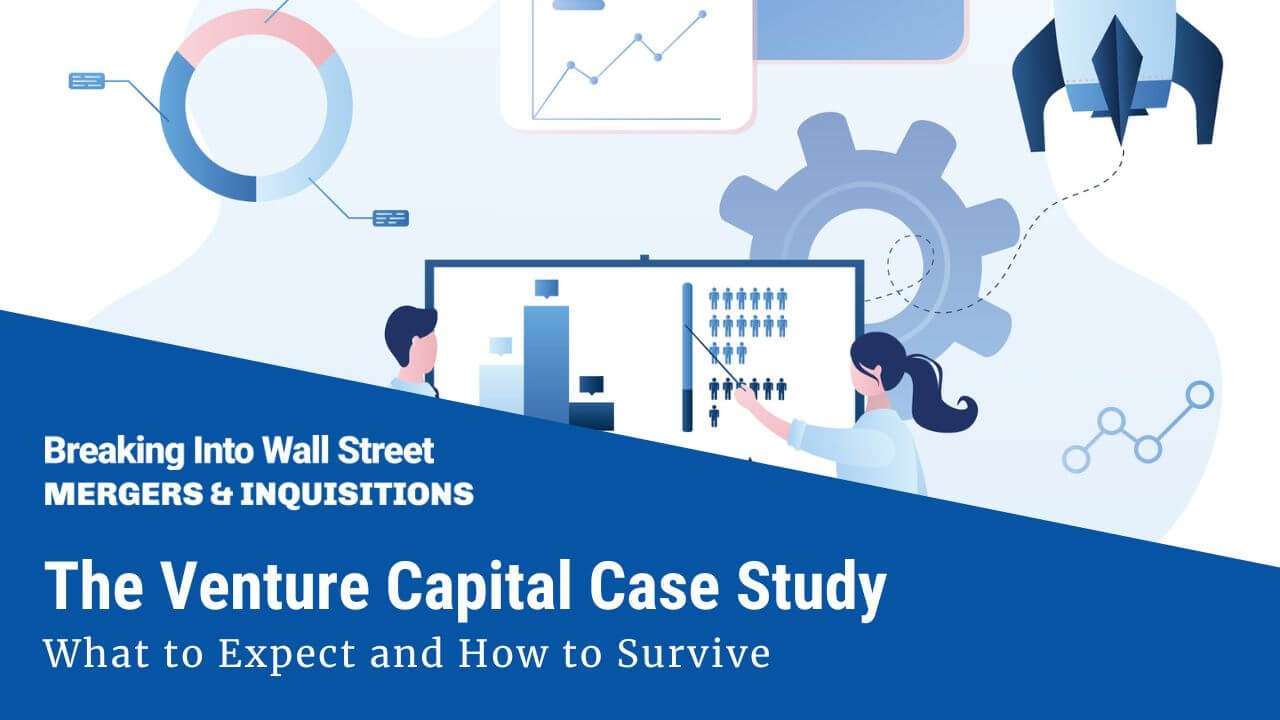 Breaking Into Wall Street
MERGERS & INQUISITIONS

The Venture Capital Case Study
What to Expect and How to Survive